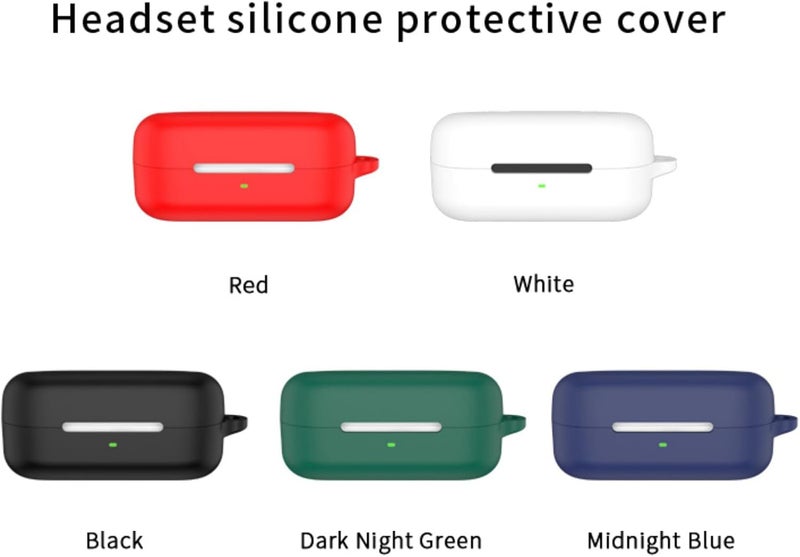 Headset silicone protective cover

Red

White

Black

Dark Night Green

Midnight Blue